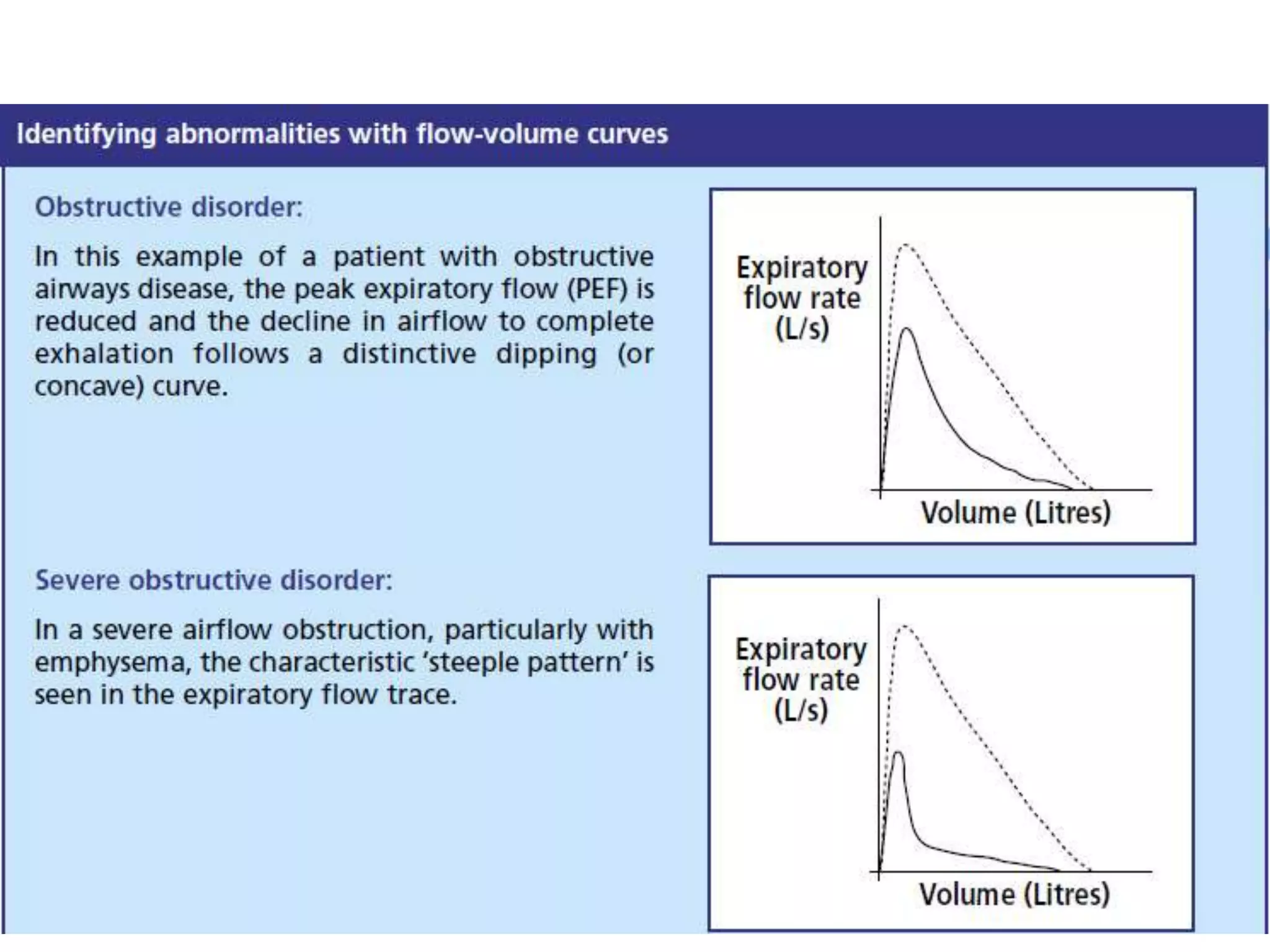 Identifying abnormalities with flow-volume curves

Obstructive disorder:

In this example of a patient with obstructive airways disease, the peak expiratory flow (PEF) is reduced and the decline in airflow to complete exhalation follows a distinctive dipping (or concave) curve.

Expiratory flow rate (L/s)

Volume (Litres)

Severe obstructive disorder:

In a severe airflow obstruction, particularly with emphysema, the characteristic 'steeple pattern' is seen in the expiratory flow trace.

Expiratory flow rate (L/s)

Volume (Litres)